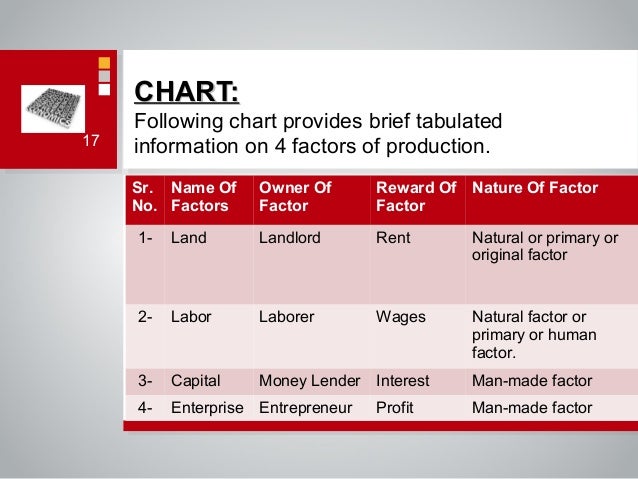 17

CHART:
Following chart provides brief tabulated information on 4 factors of production.

| Sr. No. | Name Of Factors | Owner Of Factor | Reward Of Factor | Nature Of Factor |
|---|---|---|---|---|
| 1- | Land | Landlord | Rent | Natural or primary or original factor |
| 2- | Labor | Laborer | Wages | Natural factor or primary or human factor. |
| 3- | Capital | Money Lender | Interest | Man-made factor |
| 4- | Enterprise | Entrepreneur | Profit | Man-made factor |